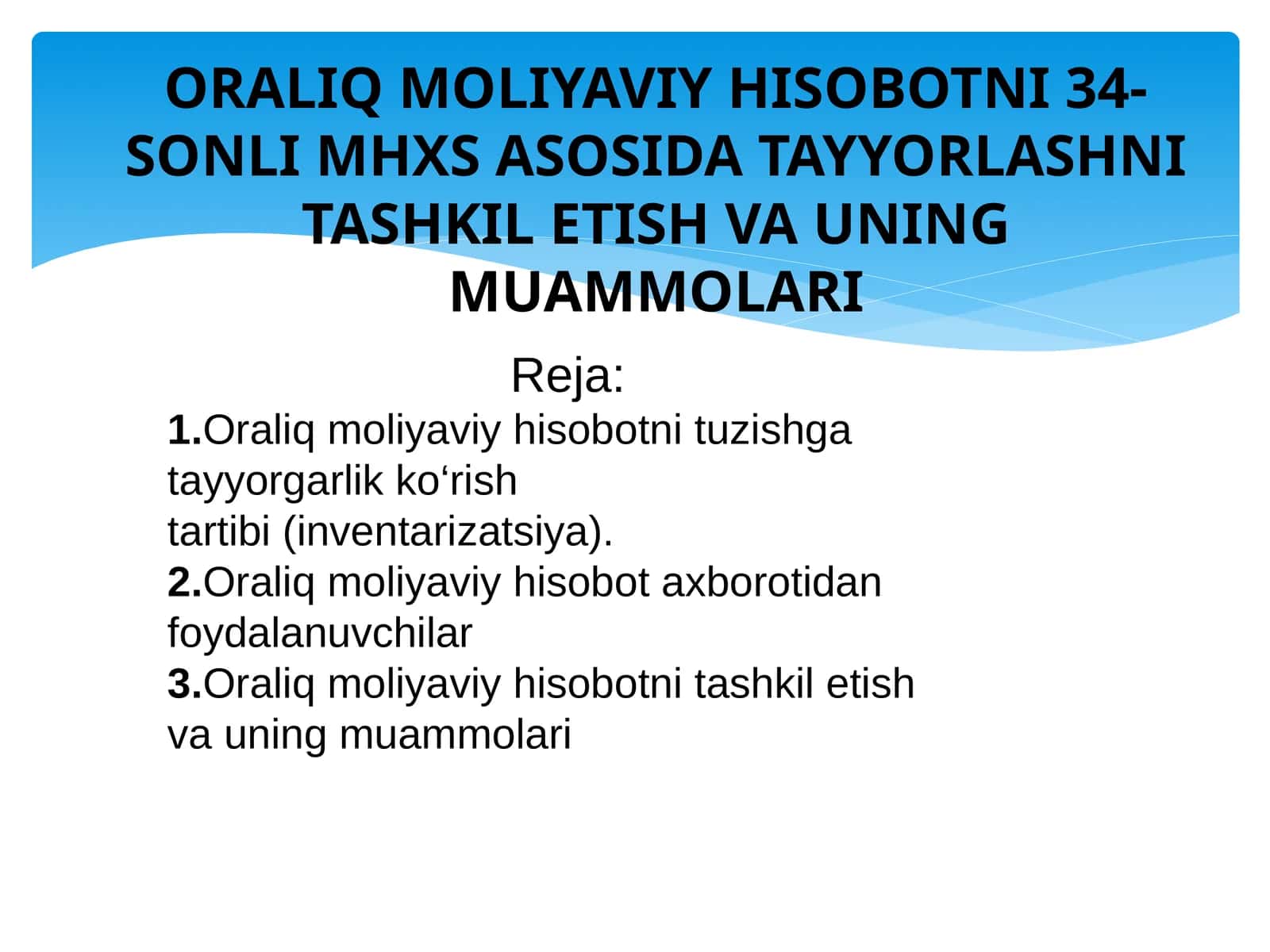 ORALIQ MOLIYAVIY HISOBOTNI 34-SONLI MHXS ASOSIDA TAYYORLASHNI TASHKIL ETISH VA UNING MUAMMOLARI

Reja:

1.Oraliq moliyaviy hisobotni tuzishga tayyorgarlik ko‘rish tartibi (inventarizatsiya).
2.Oraliq moliyaviy hisobot axborotidan foydalanuvchilar
3.Oraliq moliyaviy hisobotni tashkil etish va uning muammolari